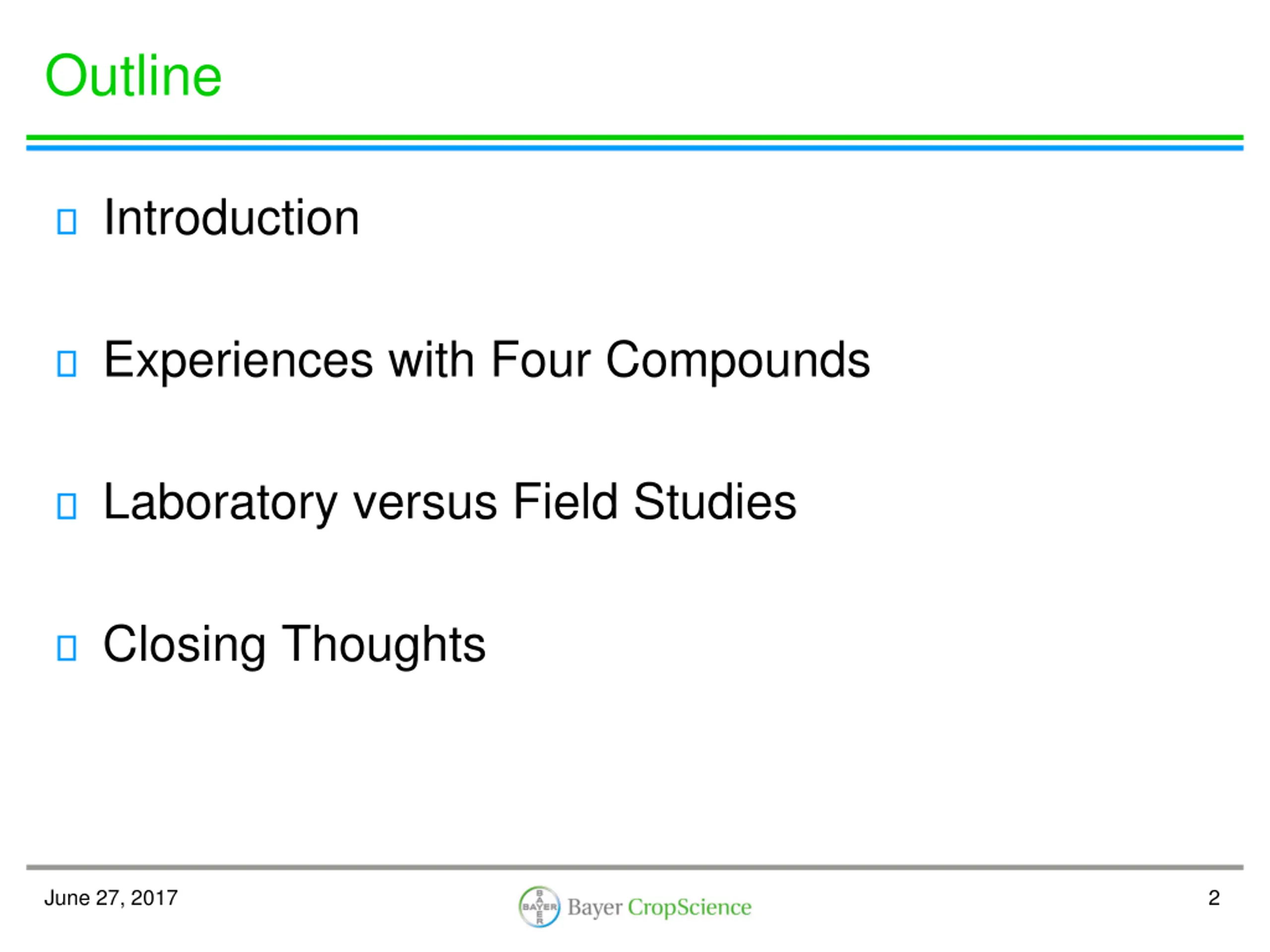 Outline

Introduction

Experiences with Four Compounds

Laboratory versus Field Studies

Closing Thoughts

June 27, 2017

BAYER Bayer CropScience

2